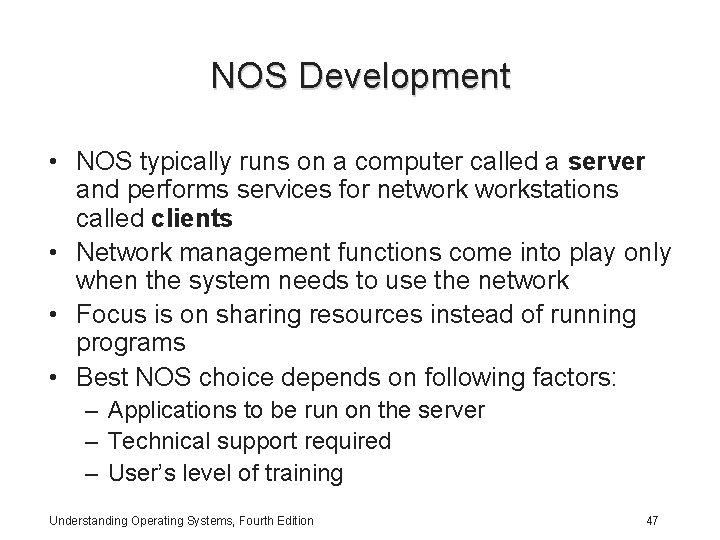 NOS Development

• NOS typically runs on a computer called a **server** and performs services for network workstations called **clients**
• Network management functions come into play only when the system needs to use the network
• Focus is on sharing resources instead of running programs
• Best NOS choice depends on following factors:
– Applications to be run on the server
– Technical support required
– User's level of training

Understanding Operating Systems, Fourth Edition

47